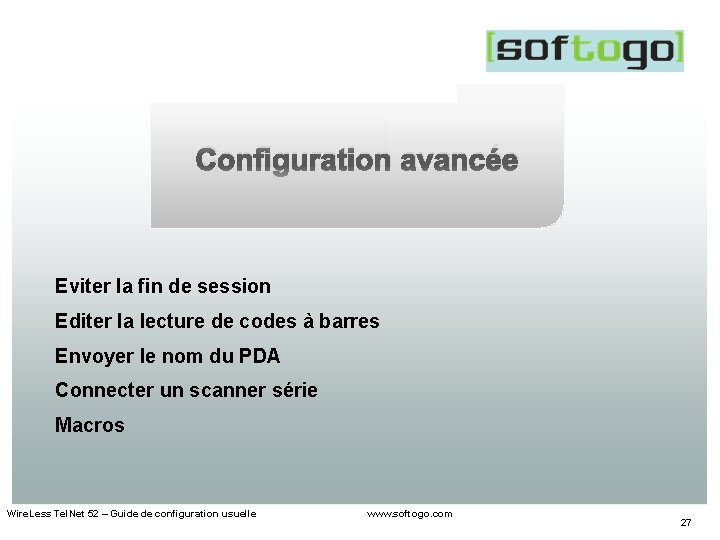 [softogo]

Configuration avancée

Eviter la fin de session

Editer la lecture de codes à barres

Envoyer le nom du PDA

Connecter un scanner série

Macros

WireLess TelNet 52 – Guide de configuration usuelle www.softogo.com

27